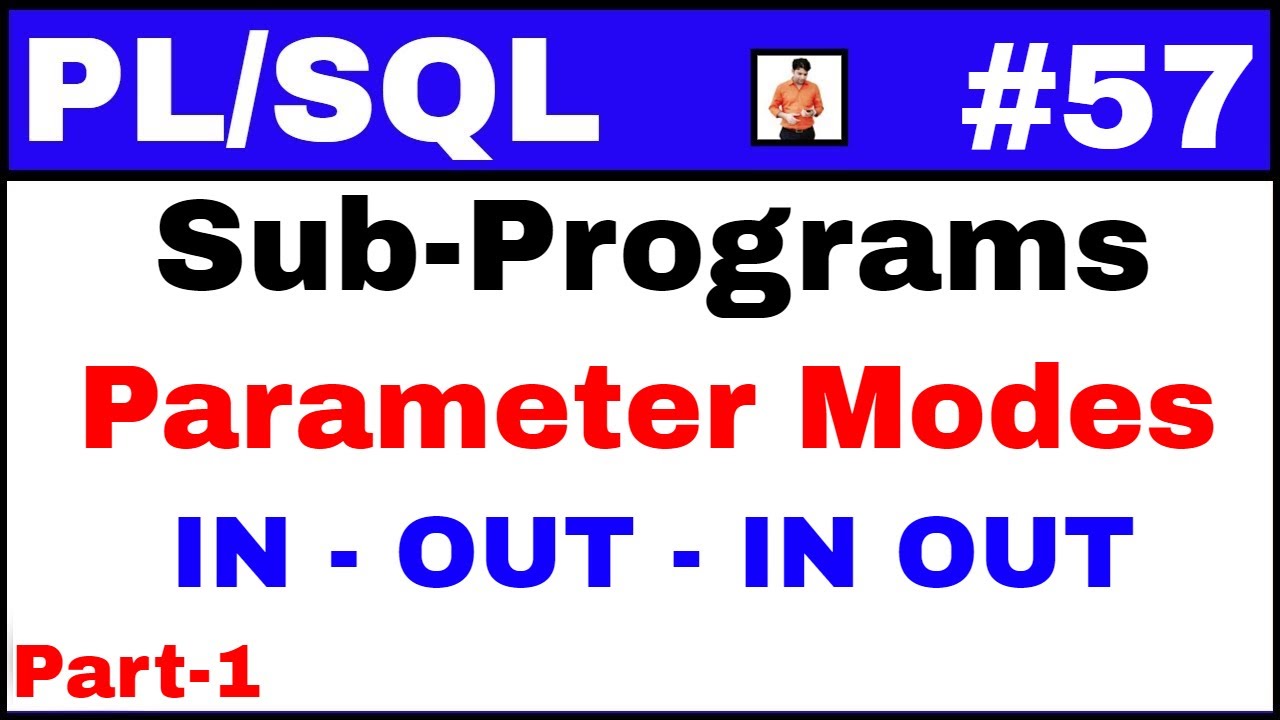 PL/SQL #57

Sub-Programs

Parameter Modes

IN - OUT - IN OUT

Part-1